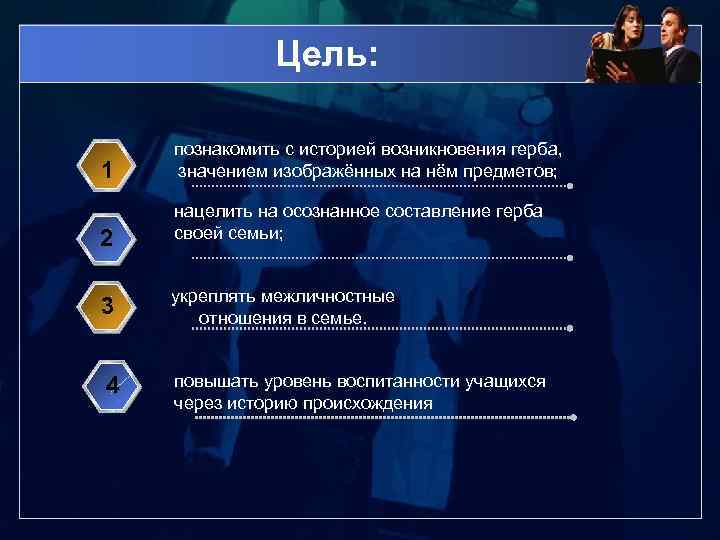 Цель:

1

познакомить с историей возникновения герба, значением изображённых на нём предметов;

2

нацелить на осознанное составление герба своей семьи;

3

укреплять межличностные отношения в семье.

4

повышать уровень воспитанности учащихся через историю происхождения